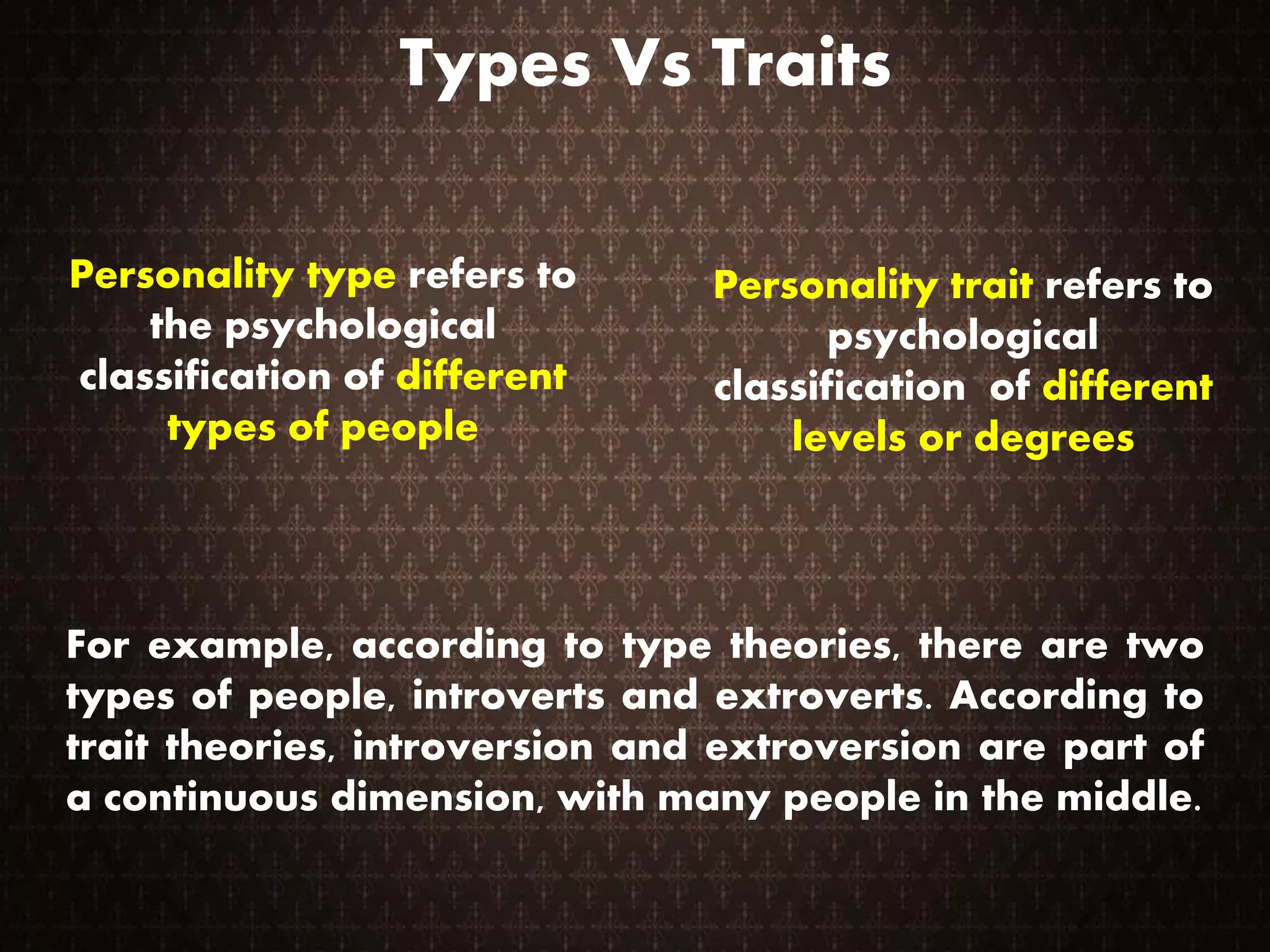 Types Vs Traits

Personality type refers to the psychological classification of different types of people

Personality trait refers to psychological classification of different levels or degrees

For example, according to type theories, there are two types of people, introverts and extroverts. According to trait theories, introversion and extroversion are part of a continuous dimension, with many people in the middle.